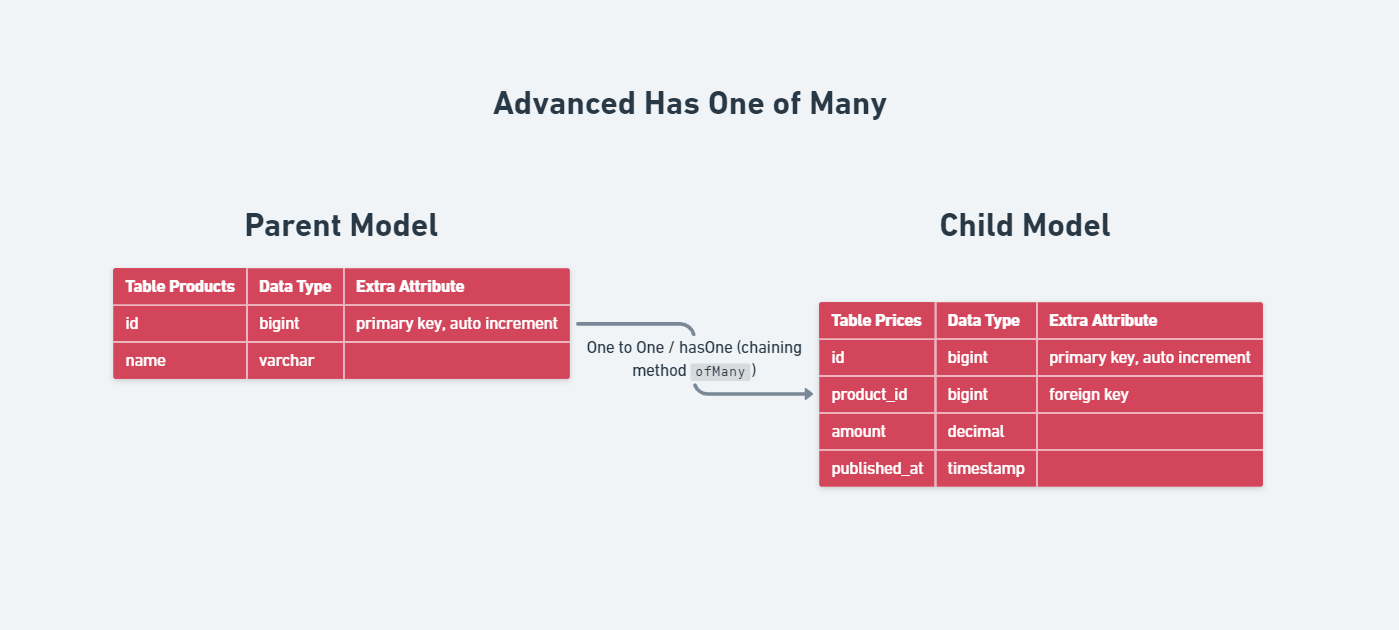 Advanced Has One of Many

Parent Model

| Table Products | Data Type | Extra Attribute |
|---|---|---|
| id | bigint | primary key, auto increment |
| name | varchar | |

One to One / hasOne (chaining method ofMany )

Child Model

| Table Prices | Data Type | Extra Attribute |
|---|---|---|
| id | bigint | primary key, auto increment |
| product_id | bigint | foreign key |
| amount | decimal | |
| published_at | timestamp | |